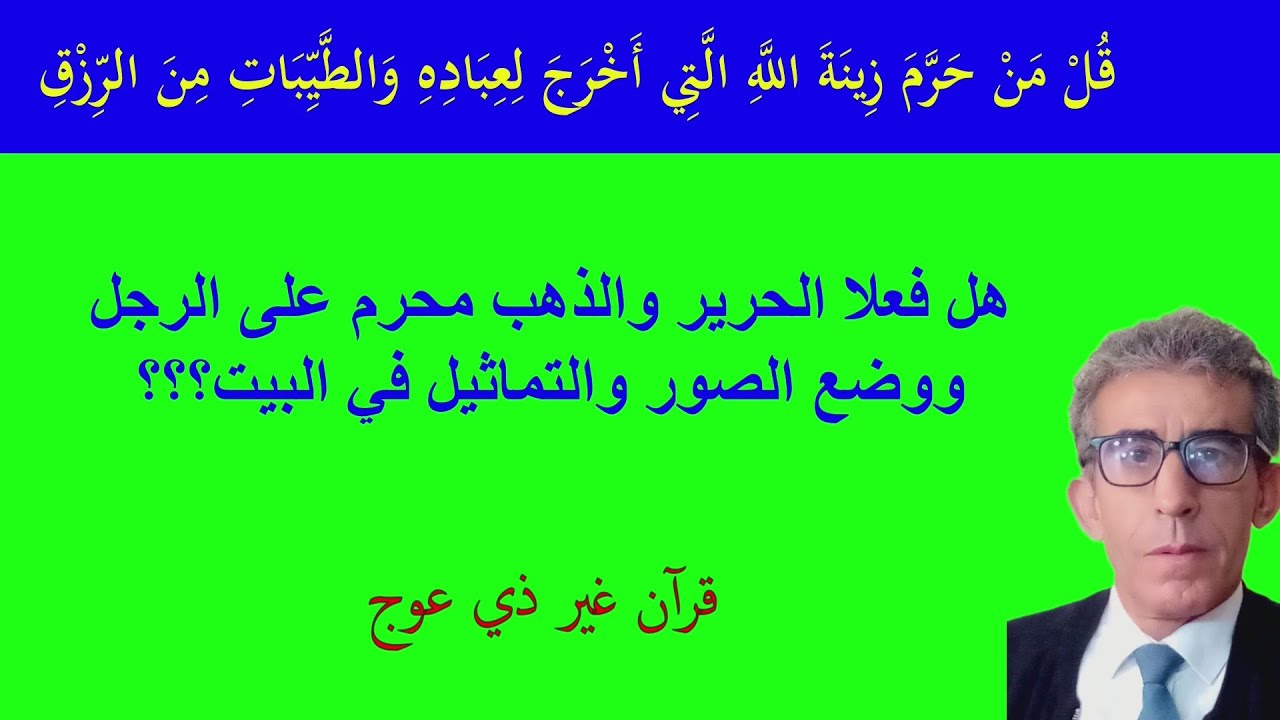 قُلْ مَنْ حَرَّمَ زِينَةَ اللَّهِ الَّتِي أَخْرَجَ لِعِبَادِهِ وَالطَّيِّبَاتِ مِنَ الرِّزْقِ

هل فعلا الحرير والذهب محرم على الرجل ووضع الصور والتماثيل في البيت؟؟؟

قرآن غير ذي عوج